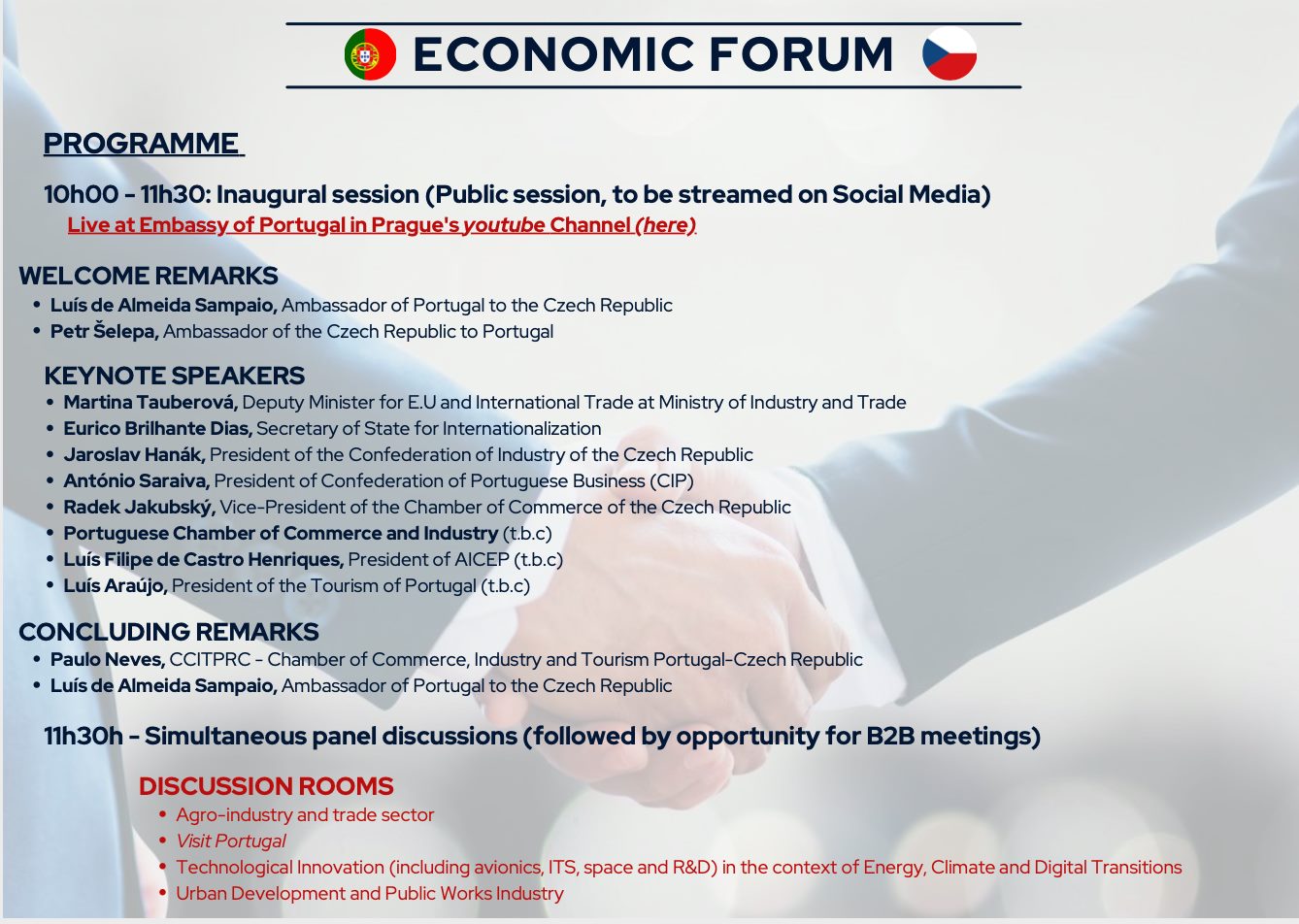 ECONOMIC FORUM

PROGRAMME

10h00 - 11h30: Inaugural session (Public session, to be streamed on Social Media)
Live at Embassy of Portugal in Prague's youtube Channel (here)

WELCOME REMARKS
• Luís de Almeida Sampaio, Ambassador of Portugal to the Czech Republic
• Petr Šelepa, Ambassador of the Czech Republic to Portugal

KEYNOTE SPEAKERS
• Martina Tauberová, Deputy Minister for E.U and International Trade at Ministry of Industry and Trade
• Eurico Brilhante Dias, Secretary of State for Internationalization
• Jaroslav Hanák, President of the Confederation of Industry of the Czech Republic
• António Saraiva, President of Confederation of Portuguese Business (CIP)
• Radek Jakubský, Vice-President of the Chamber of Commerce of the Czech Republic
• Portuguese Chamber of Commerce and Industry (t.b.c)
• Luís Filipe de Castro Henriques, President of AICEP (t.b.c)
• Luís Araújo, President of the Tourism of Portugal (t.b.c)

CONCLUDING REMARKS
• Paulo Neves, CCITPRC - Chamber of Commerce, Industry and Tourism Portugal-Czech Republic
• Luís de Almeida Sampaio, Ambassador of Portugal to the Czech Republic

11h30h - Simultaneous panel discussions (followed by opportunity for B2B meetings)

DISCUSSION ROOMS
• Agro-industry and trade sector
• Visit Portugal
• Technological Innovation (including avionics, ITS, space and R&D) in the context of Energy, Climate and Digital Transitions
• Urban Development and Public Works Industry